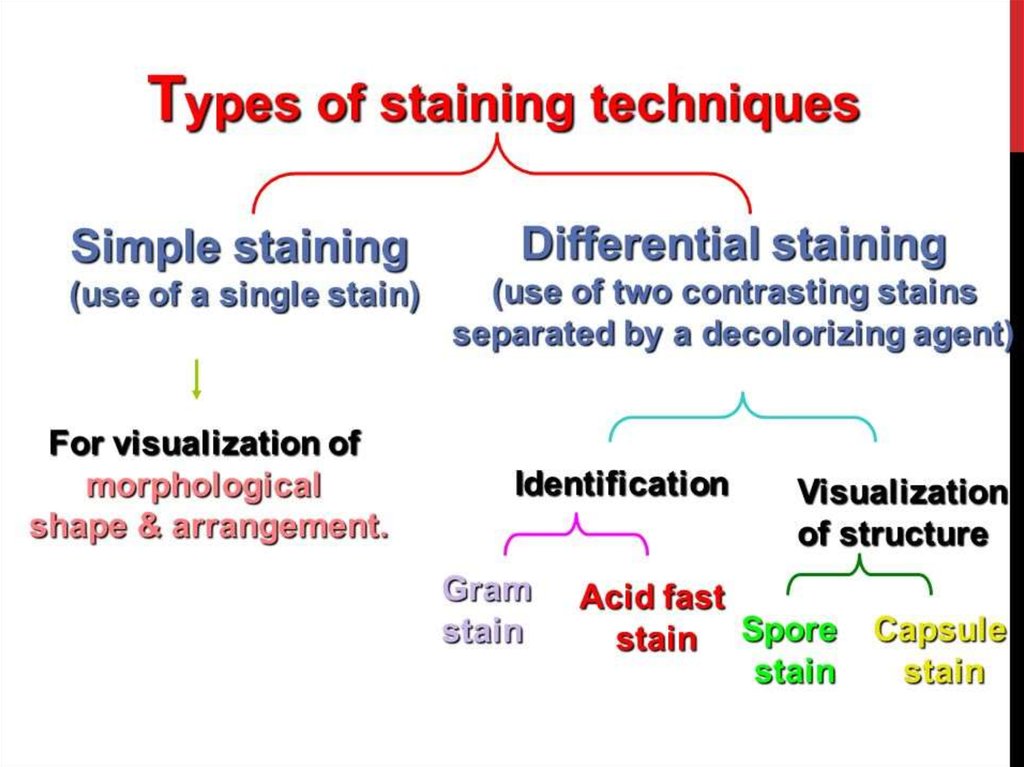 Types of staining techniques

Simple staining
(use of a single stain)

For visualization of morphological shape & arrangement.

Differential staining
(use of two contrasting stains separated by a decolorizing agent)

Identification

Gram stain

Acid fast stain

Visualization of structure

Spore stain

Capsule stain